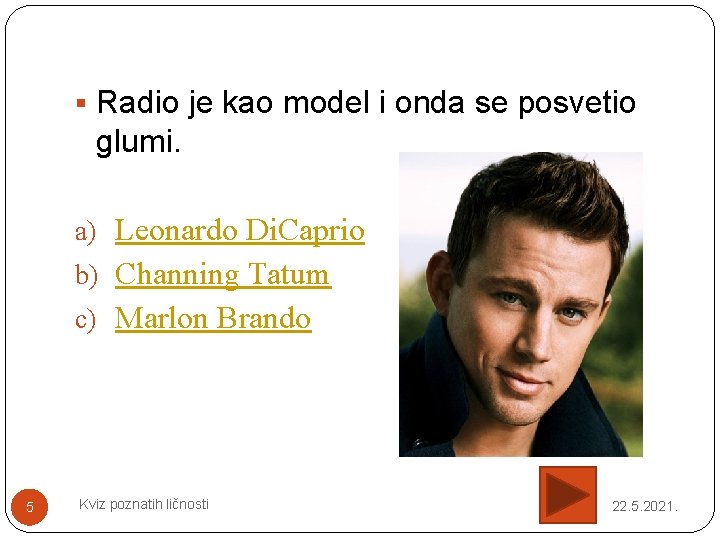 Radio je kao model i onda se posvetio glumi.

a) Leonardo DiCaprio
b) Channing Tatum
c) Marlon Brando

5

Kviz poznatih ličnosti

22.5.2021.